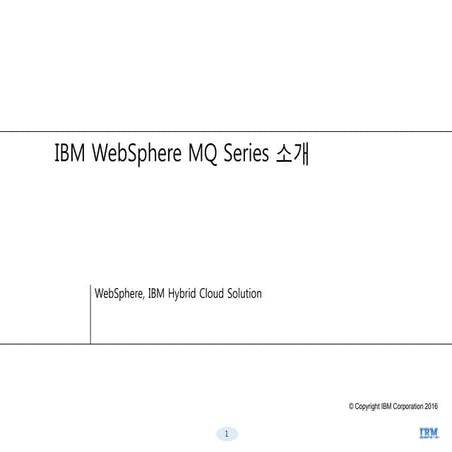 IBM WebSphere MQ Series 소개

WebSphere, IBM Hybrid Cloud Solution

© Copyright IBM Corporation 2016

1

IBM